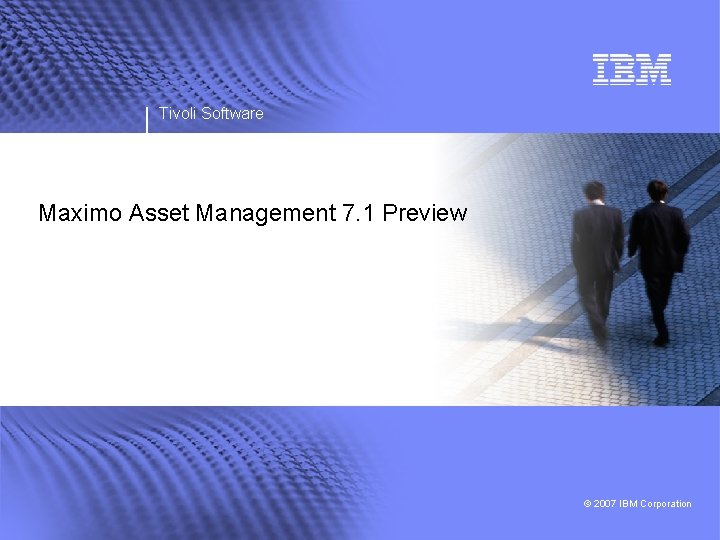 IBM

Tivoli Software

Maximo Asset Management 7.1 Preview

© 2007 IBM Corporation